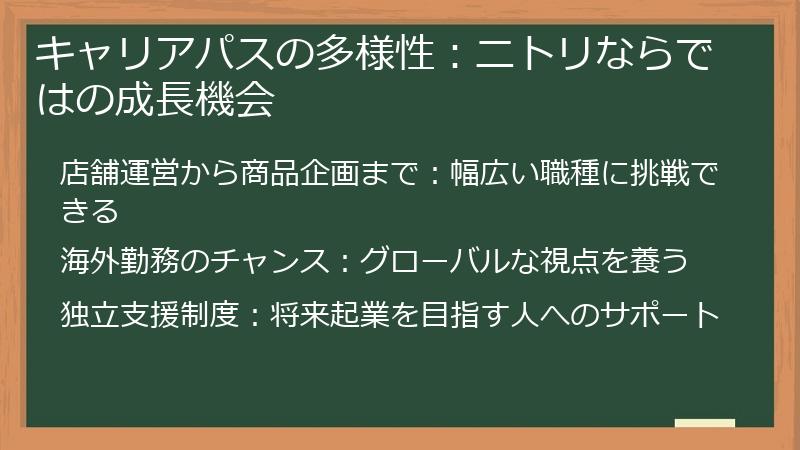 キャリアパスの多様性：ニトリならではの成長機会

店舗運営から商品企画まで：幅広い職種に挑戦できる

海外勤務のチャンス：グローバルな視点を養う

独立支援制度：将来起業を目指す人へのサポート